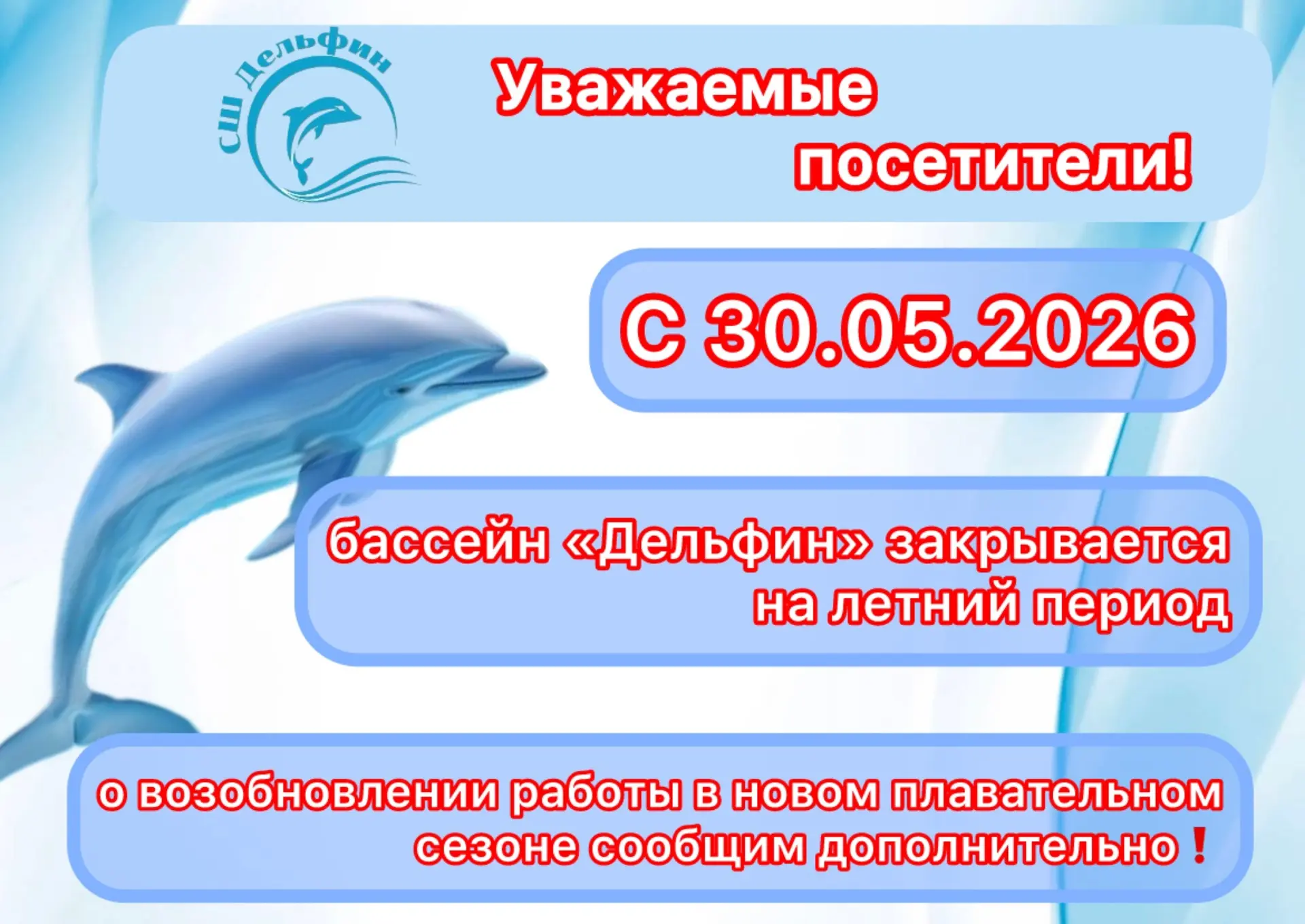 СШ Дельфин

Уважаемые посетители!

С 30.05.2026

бассейн «Дельфин» закрывается на летний период

о возобновлении работы в новом плавательном сезоне сообщим дополнительно❗